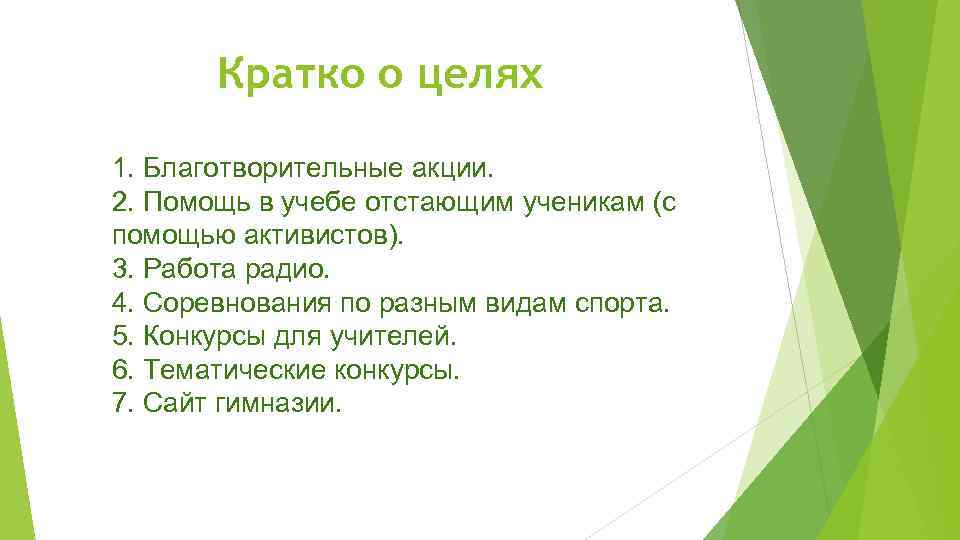 Кратко о целях

1. Благотворительные акции.
2. Помощь в учебе отстающим ученикам (с помощью активистов).
3. Работа радио.
4. Соревнования по разным видам спорта.
5. Конкурсы для учителей.
6. Тематические конкурсы.
7. Сайт гимназии.